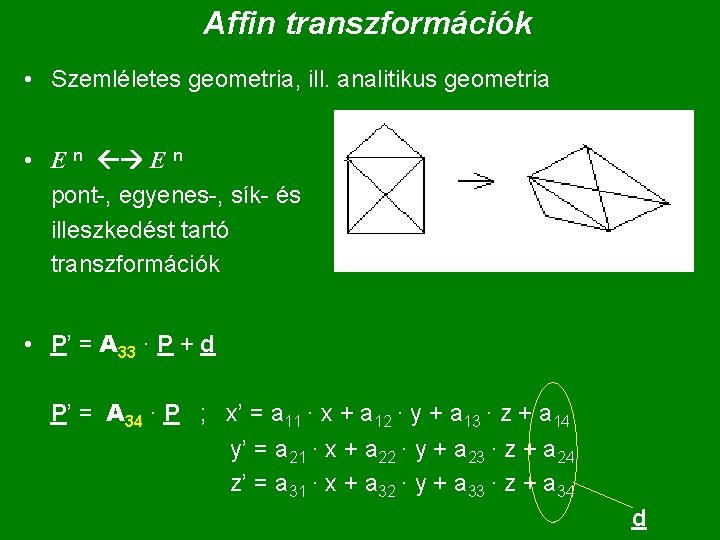 Affin transzformációk

• Szemléletes geometria, ill. analitikus geometria

• $E^n \leftrightarrow E^n$
pont-, egyenes-, sík- és illeszkedést tartó transzformációk

• $\underline{P}' = \mathbf{A}_{33} \cdot \underline{P} + \underline{d}$

$\underline{P}' = \mathbf{A}_{34} \cdot \underline{P}$ ; $x' = a_{11} \cdot x + a_{12} \cdot y + a_{13} \cdot z + a_{14}$
$y' = a_{21} \cdot x + a_{22} \cdot y + a_{23} \cdot z + a_{24}$
$z' = a_{31} \cdot x + a_{32} \cdot y + a_{33} \cdot z + a_{34}$

$\underline{d}$